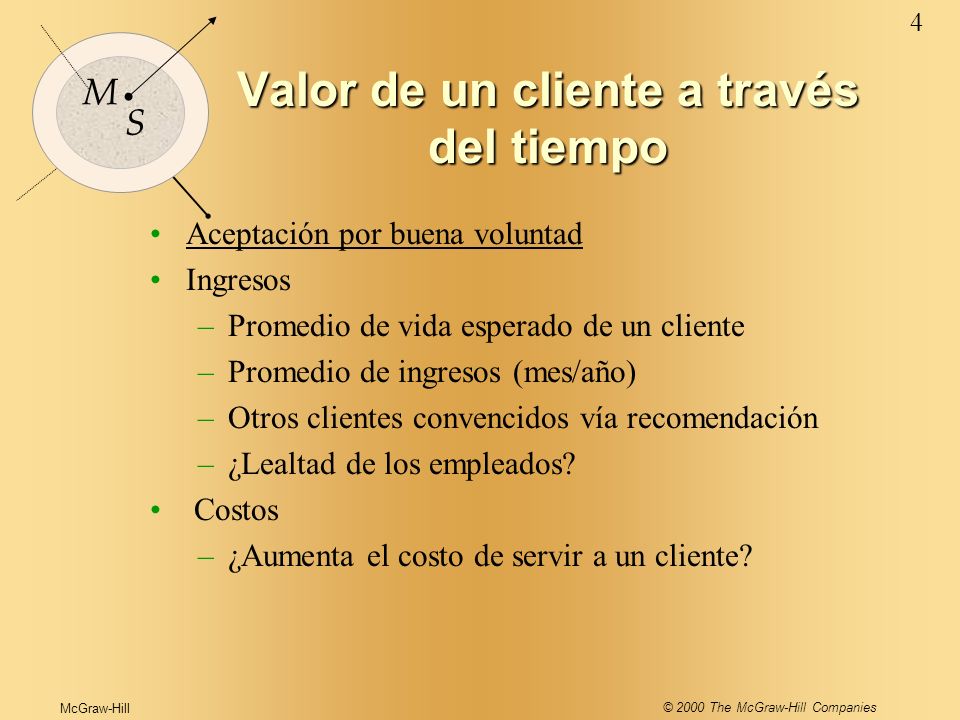 4

M S

Valor de un cliente a través del tiempo

• Aceptación por buena voluntad
• Ingresos
– Promedio de vida esperado de un cliente
– Promedio de ingresos (mes/año)
– Otros clientes convencidos vía recomendación
– ¿Lealtad de los empleados?
• Costos
– ¿Aumenta el costo de servir a un cliente?

McGraw-Hill

© 2000 The McGraw-Hill Companies